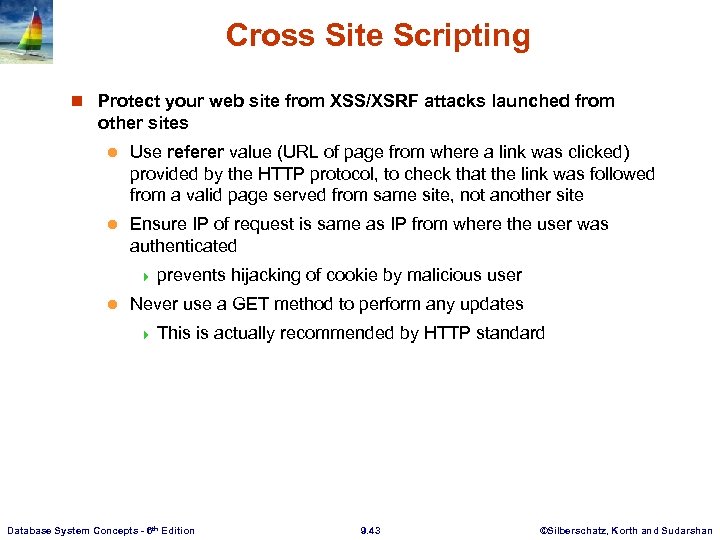 Cross Site Scripting

Protect your web site from XSS/XSRF attacks launched from other sites

Use referer value (URL of page from where a link was clicked) provided by the HTTP protocol, to check that the link was followed from a valid page served from same site, not another site

Ensure IP of request is same as IP from where the user was authenticated

prevents hijacking of cookie by malicious user

Never use a GET method to perform any updates

This is actually recommended by HTTP standard

Database System Concepts - 6th Edition 9.43 ©Silberschatz, Korth and Sudarshan